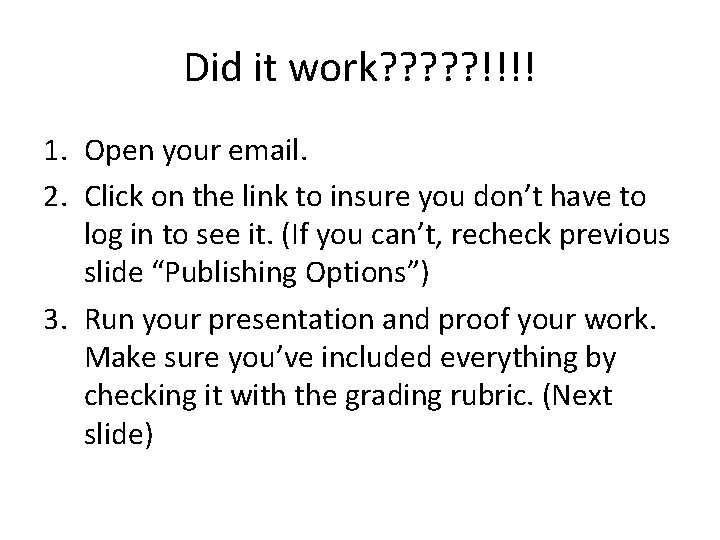 Did it work?????!!!!

1. Open your email.
2. Click on the link to insure you don’t have to log in to see it. (If you can’t, recheck previous slide “Publishing Options”)
3. Run your presentation and proof your work. Make sure you’ve included everything by checking it with the grading rubric. (Next slide)